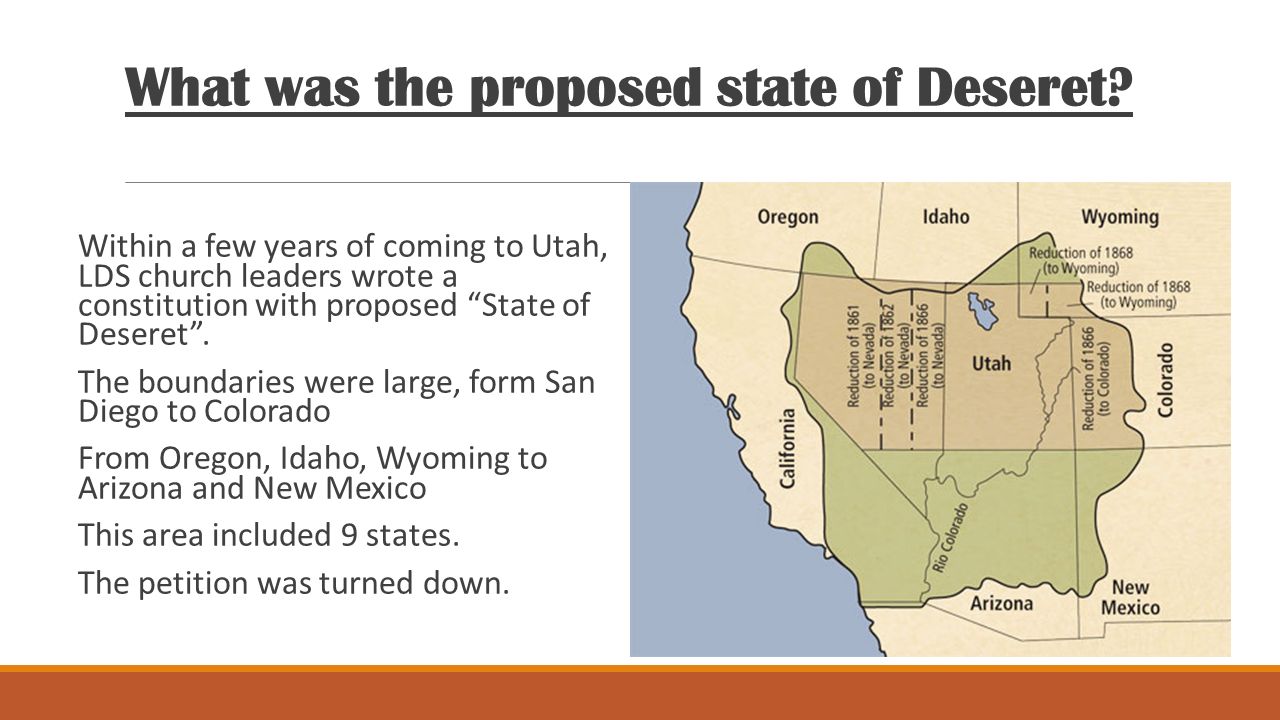 What was the proposed state of Deseret?

Within a few years of coming to Utah, LDS church leaders wrote a constitution with proposed “State of Deseret”.

The boundaries were large, form San Diego to Colorado

From Oregon, Idaho, Wyoming to Arizona and New Mexico

This area included 9 states.

The petition was turned down.

Oregon
Idaho
Wyoming
Reduction of 1868 (to Wyoming)
Reduction of 1868 (to Wyoming)
Reduction of 1861 (to Nevada)
Reduction of 1862 (to Nevada)
Reduction of 1866 (to Nevada)
Utah
Reduction of 1866 (to Colorado)
Colorado
California
Rio Colorado
Arizona
New Mexico